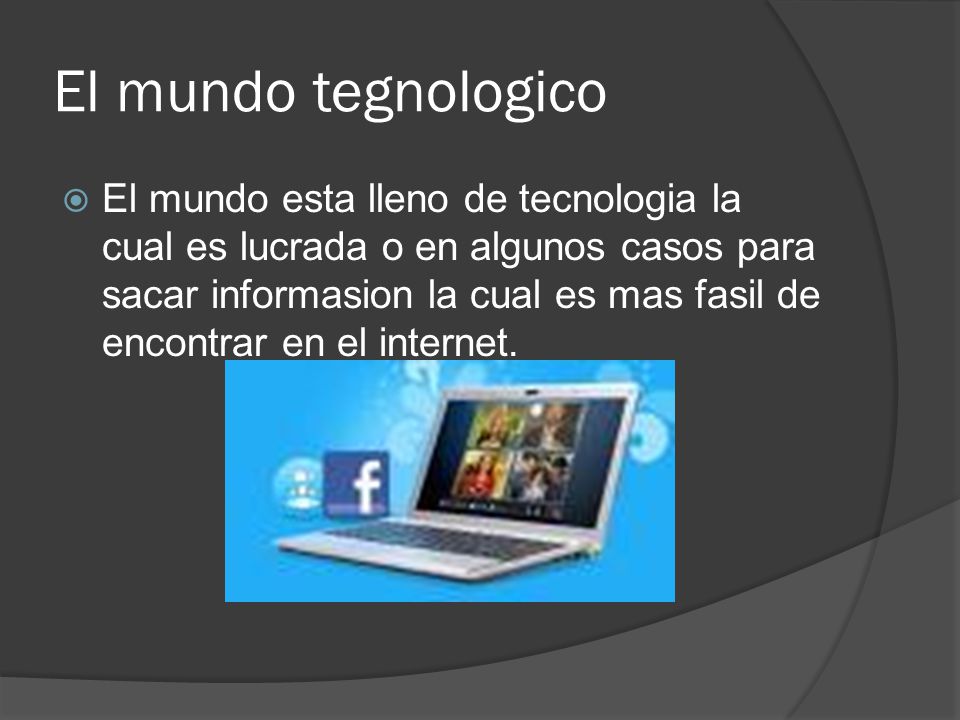 El mundo tegnologico

El mundo esta lleno de tecnologia la cual es lucrada o en algunos casos para sacar informasion la cual es mas fasil de encontrar en el internet.

f